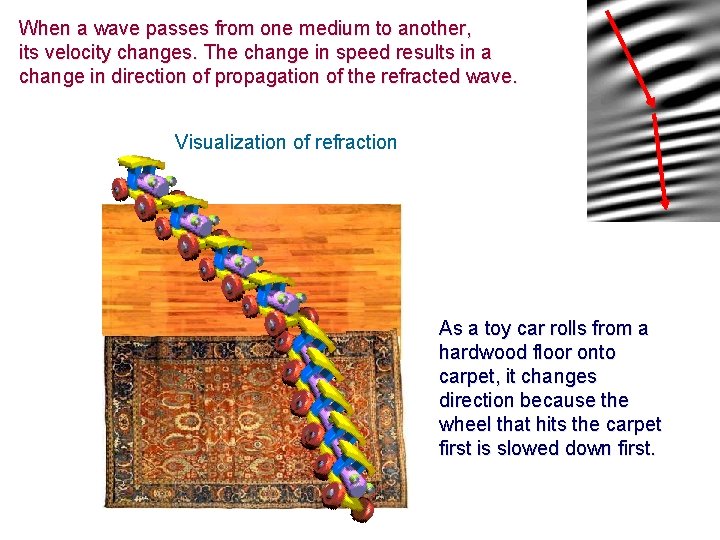 When a wave passes from one medium to another, its velocity changes. The change in speed results in a change in direction of propagation of the refracted wave.

Visualization of refraction

As a toy car rolls from a hardwood floor onto carpet, it changes direction because the wheel that hits the carpet first is slowed down first.